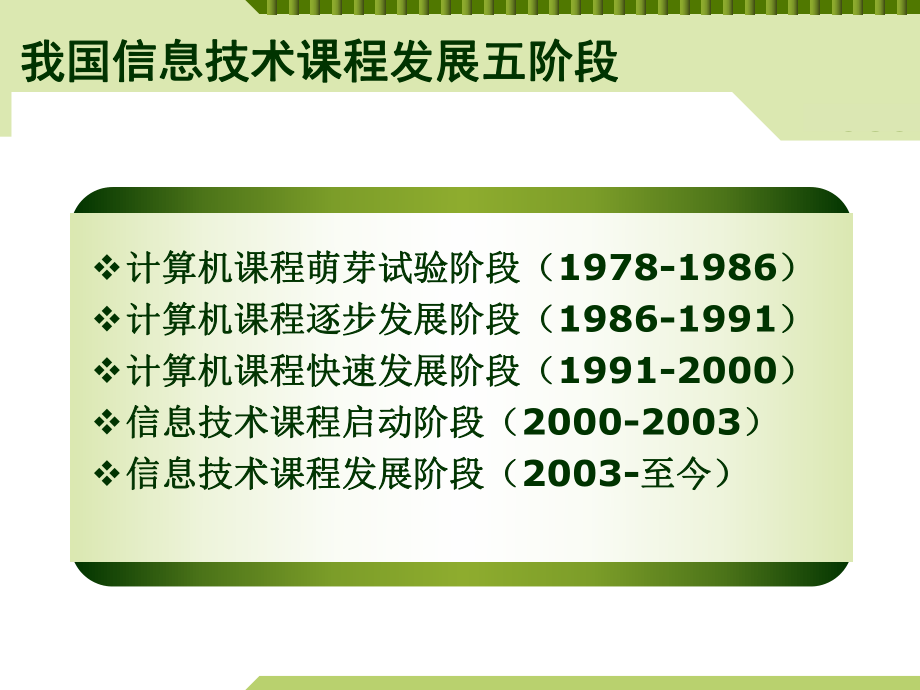 我国信息技术课程发展五阶段

❖计算机课程萌芽试验阶段（1978-1986）
❖计算机课程逐步发展阶段（1986-1991）
❖计算机课程快速发展阶段（1991-2000）
❖信息技术课程启动阶段（2000-2003）
❖信息技术课程发展阶段（2003-至今）